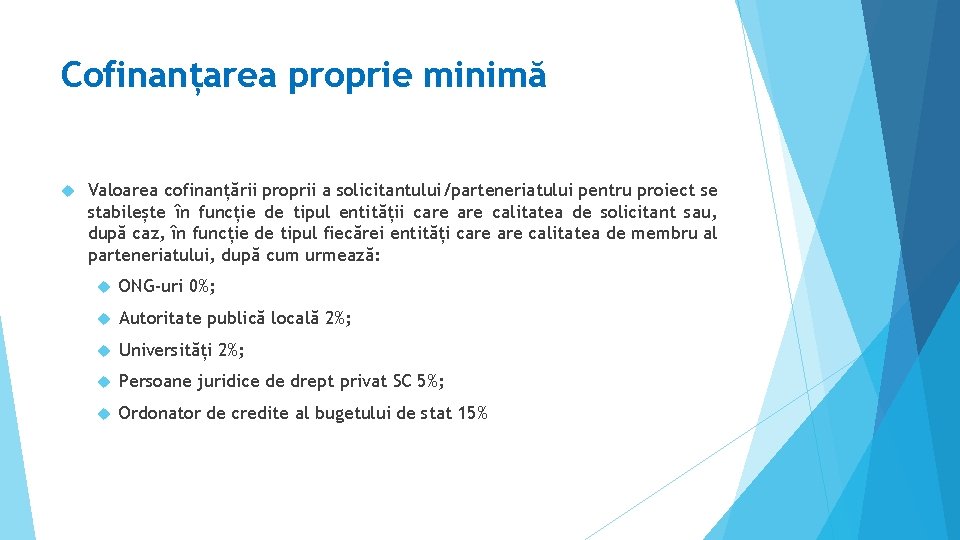 Cofinanțarea proprie minimă

Valoarea cofinanțării proprii a solicitantului/parteneriatului pentru proiect se stabilește în funcție de tipul entității care are calitatea de solicitant sau, după caz, în funcție de tipul fiecărei entități care are calitatea de membru al parteneriatului, după cum urmează:

ONG-uri 0%;

Autoritate publică locală 2%;

Universități 2%;

Persoane juridice de drept privat SC 5%;

Ordonator de credite al bugetului de stat 15%